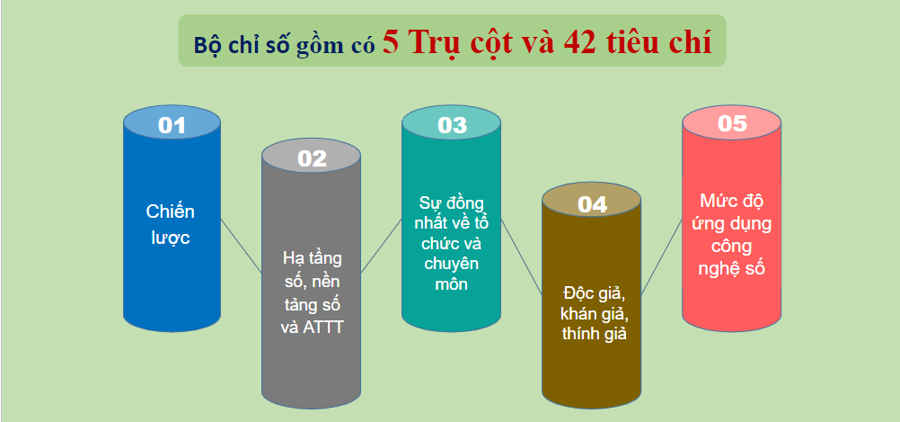 Bộ chỉ số gồm có 5 Trụ cột và 42 tiêu chí

01

Chiến lược

02

Hạ tầng số, nền tảng số và ATTT

03

Sự đồng nhất về tổ chức và chuyên môn

04

Độc giả, khán giả, thính giả

05

Mức độ ứng dụng công nghệ số